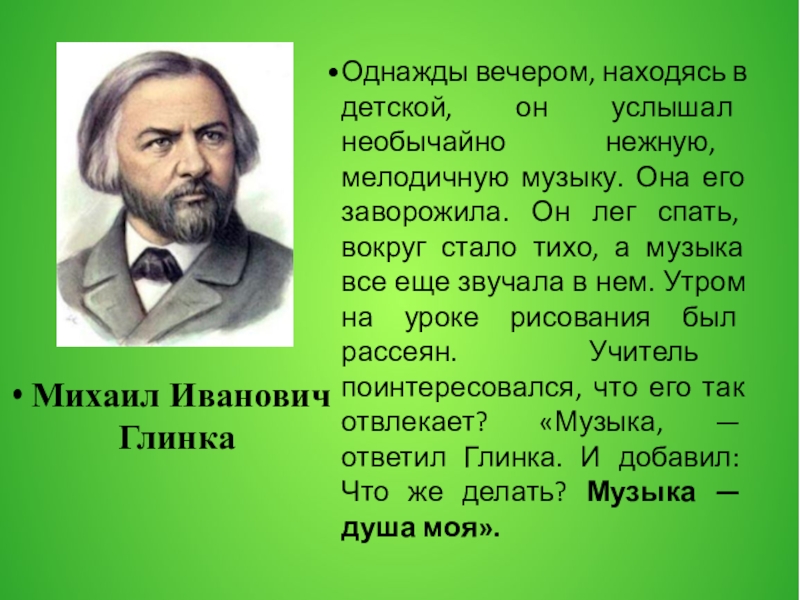 • Михаил Иванович Глинка

• Однажды вечером, находясь в детской, он услышал необычайно нежную, мелодичную музыку. Она его заворожила. Он лег спать, вокруг стало тихо, а музыка все еще звучала в нем. Утром на уроке рисования был рассеян. Учитель поинтересовался, что его так отвлекает? «Музыка, — ответил Глинка. И добавил: Что же делать? Музыка — душа моя».